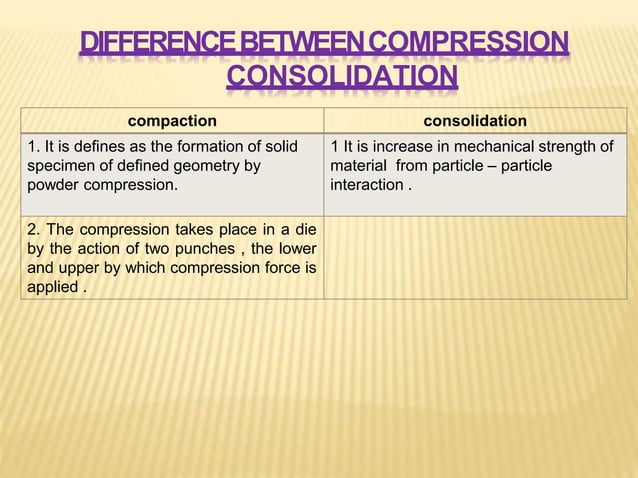 DIFFERENCE BETWEEN COMPRESSION CONSOLIDATION

| compaction | consolidation |
|---|---|
| 1. It is defines as the formation of solid specimen of defined geometry by powder compression. | 1 It is increase in mechanical strength of material from particle – particle interaction . |
| 2. The compression takes place in a die by the action of two punches , the lower and upper by which compression force is applied . | |